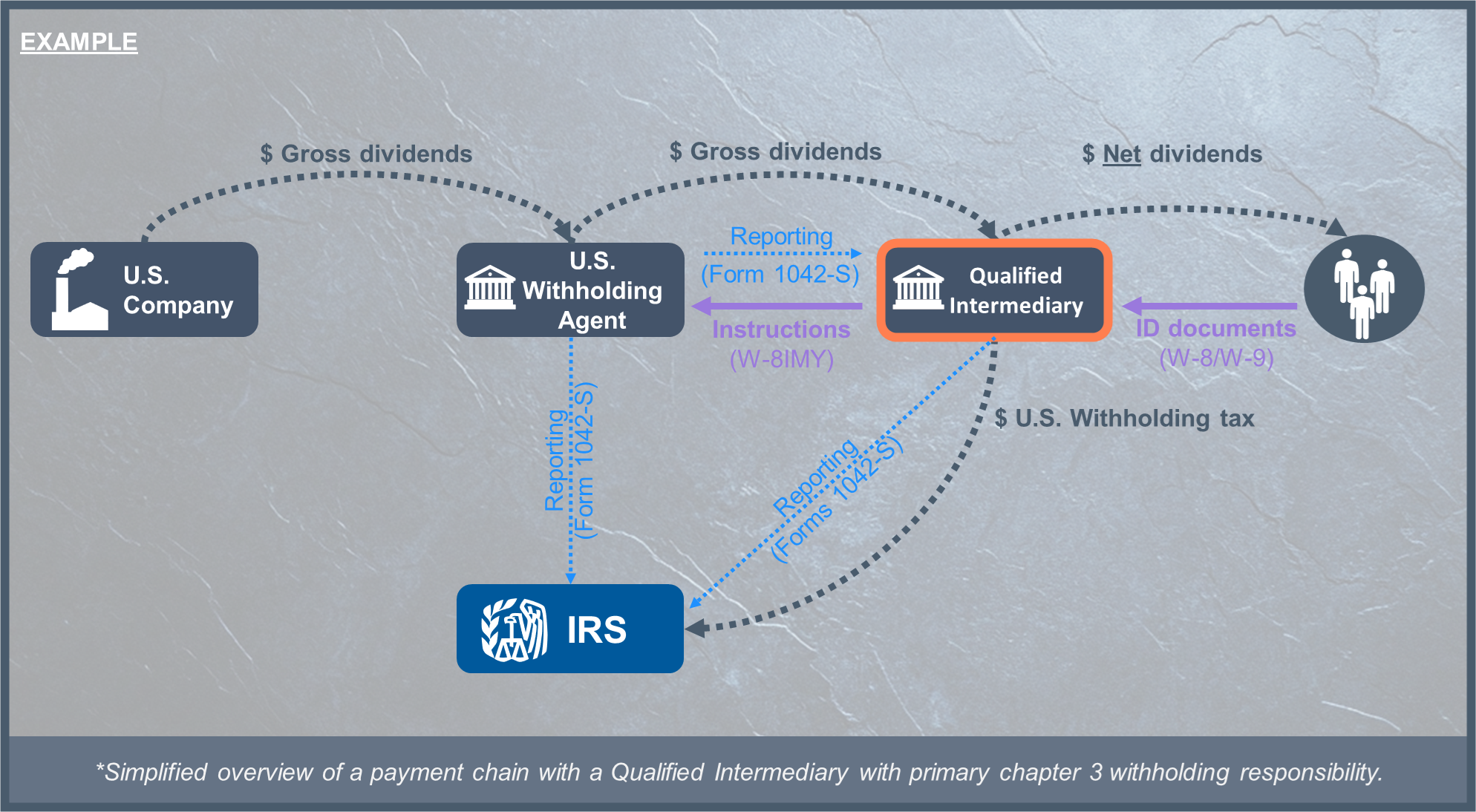 EXAMPLE

$ Gross dividends

$ Gross dividends

$ Net dividends

U.S. Company

U.S. Withholding Agent

Reporting (Form 1042-S)

Instructions (W-8IMY)

Qualified Intermediary

ID documents (W-8/W-9)

Reporting (Form 1042-S)

Reporting (Forms 1042-S)

$ U.S. Withholding tax

IRS

*Simplified overview of a payment chain with a Qualified Intermediary with primary chapter 3 withholding responsibility.